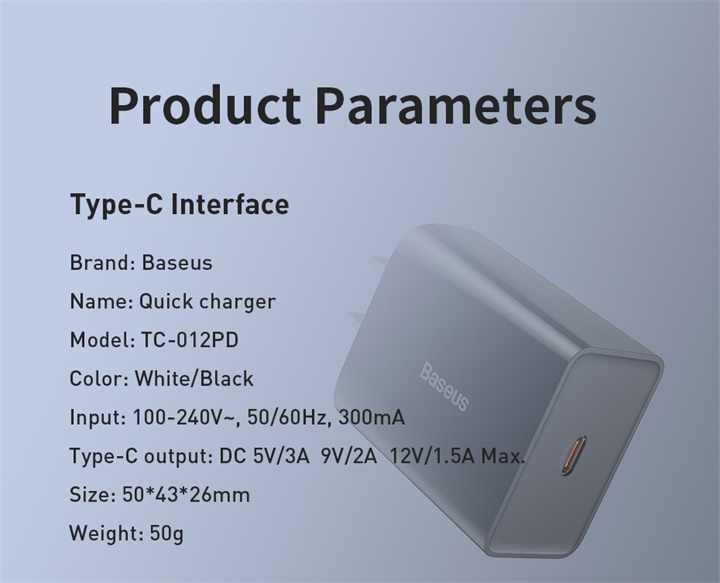 Product Parameters

Type-C Interface

Brand: Baseus

Name: Quick charger

Model: TC-012PD

Color: White/Black

Input: 100-240V~, 50/60Hz, 300mA

Type-C output: DC 5V/3A 9V/2A 12V/1.5A Max.

Size: 50*43*26mm

Weight: 50g

Baseus